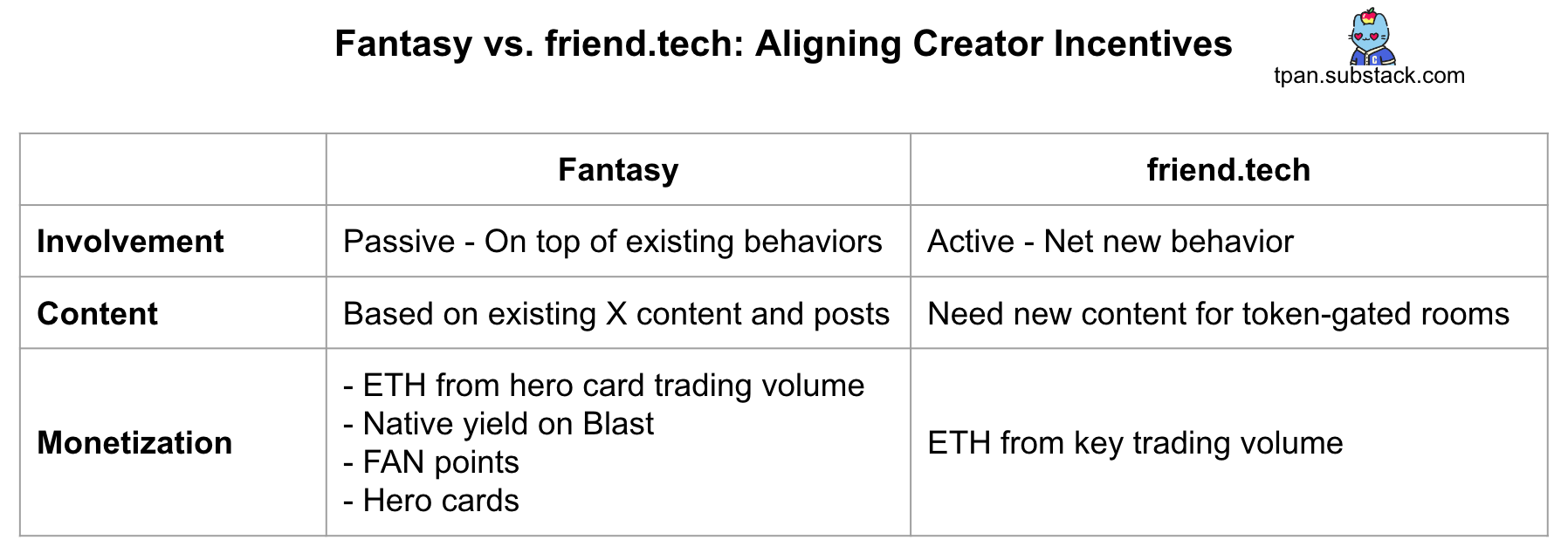 Fantasy vs. friend.tech: Aligning Creator Incentives

tpan.substack.com

| | Fantasy | friend.tech |
|---|---|---|
| Involvement | Passive - On top of existing behaviors | Active - Net new behavior |
| Content | Based on existing X content and posts | Need new content for token-gated rooms |
| Monetization | - ETH from hero card trading volume<br>- Native yield on Blast<br>- FAN points<br>- Hero cards | ETH from key trading volume |